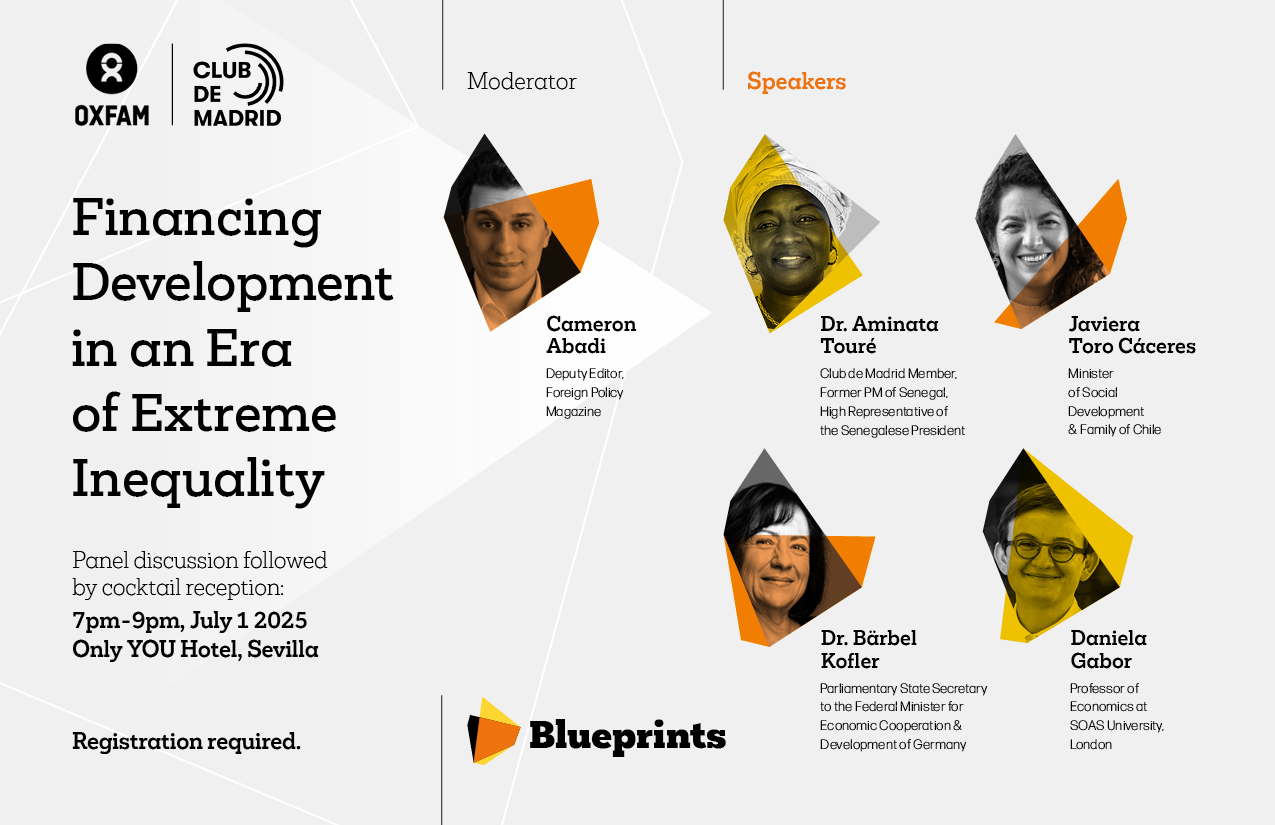 OXFAM

CLUB DE MADRID

Financing Development in an Era of Extreme Inequality

Panel discussion followed by cocktail reception:

7pm-9pm, July 1 2025
Only YOU Hotel, Sevilla

Registration required.

Moderator

Cameron Abadi
Deputy Editor, Foreign Policy Magazine

Speakers

Dr. Aminata Touré
Club de Madrid Member, Former PM of Senegal, High Representative of the Senegalese President

Javiera Toro Cáceres
Minister of Social Development & Family of Chile

Dr. Bärbel Kofler
Parliamentary State Secretary to the Federal Minister for Economic Cooperation & Development of Germany

Daniela Gabor
Professor of Economics at SOAS University, London

Blueprints